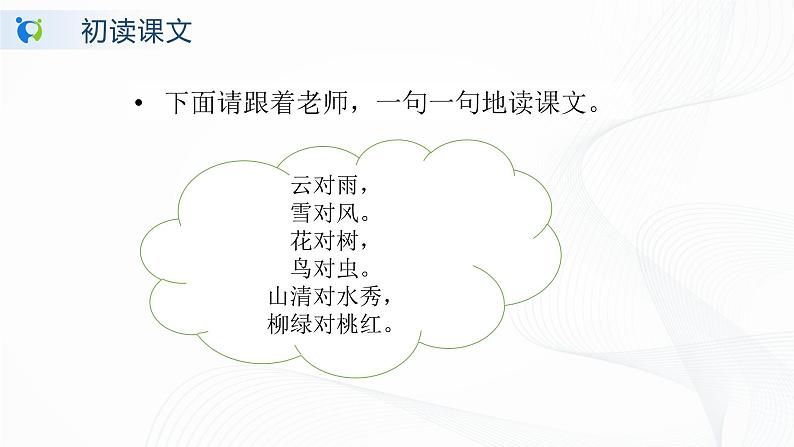 初读课文

• 下面请跟着老师，一句一句地读课文。

云对雨，
雪对风。
花对树，
鸟对虫。
山清对水秀，
柳绿对桃红。